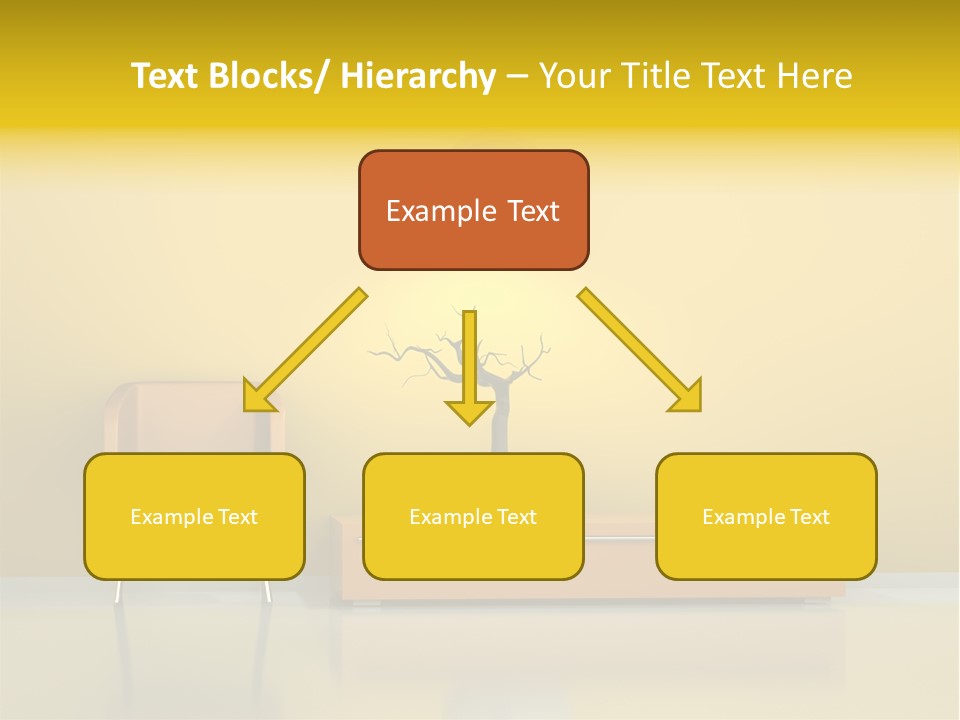 Text Blocks/ Hierarchy – Your Title Text Here

Example Text

Example Text

Example Text

Example Text